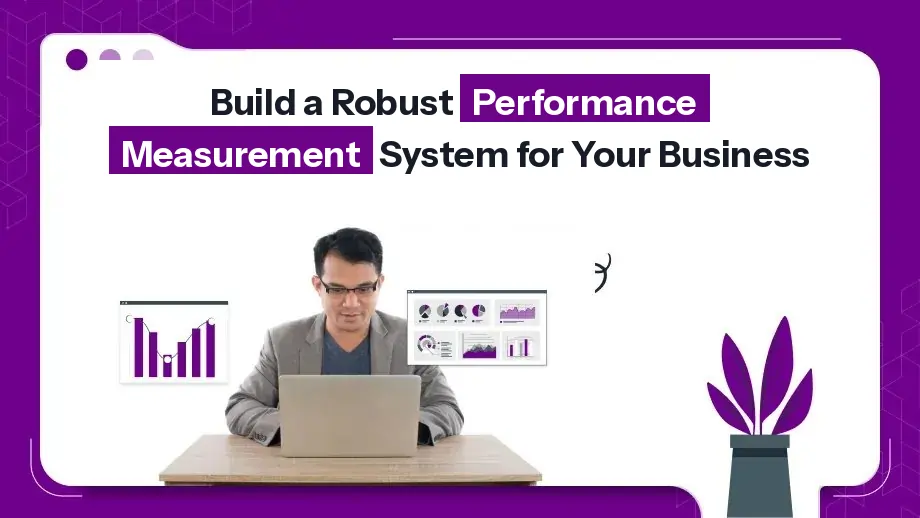 Build a Robust Performance Measurement System for Your Business